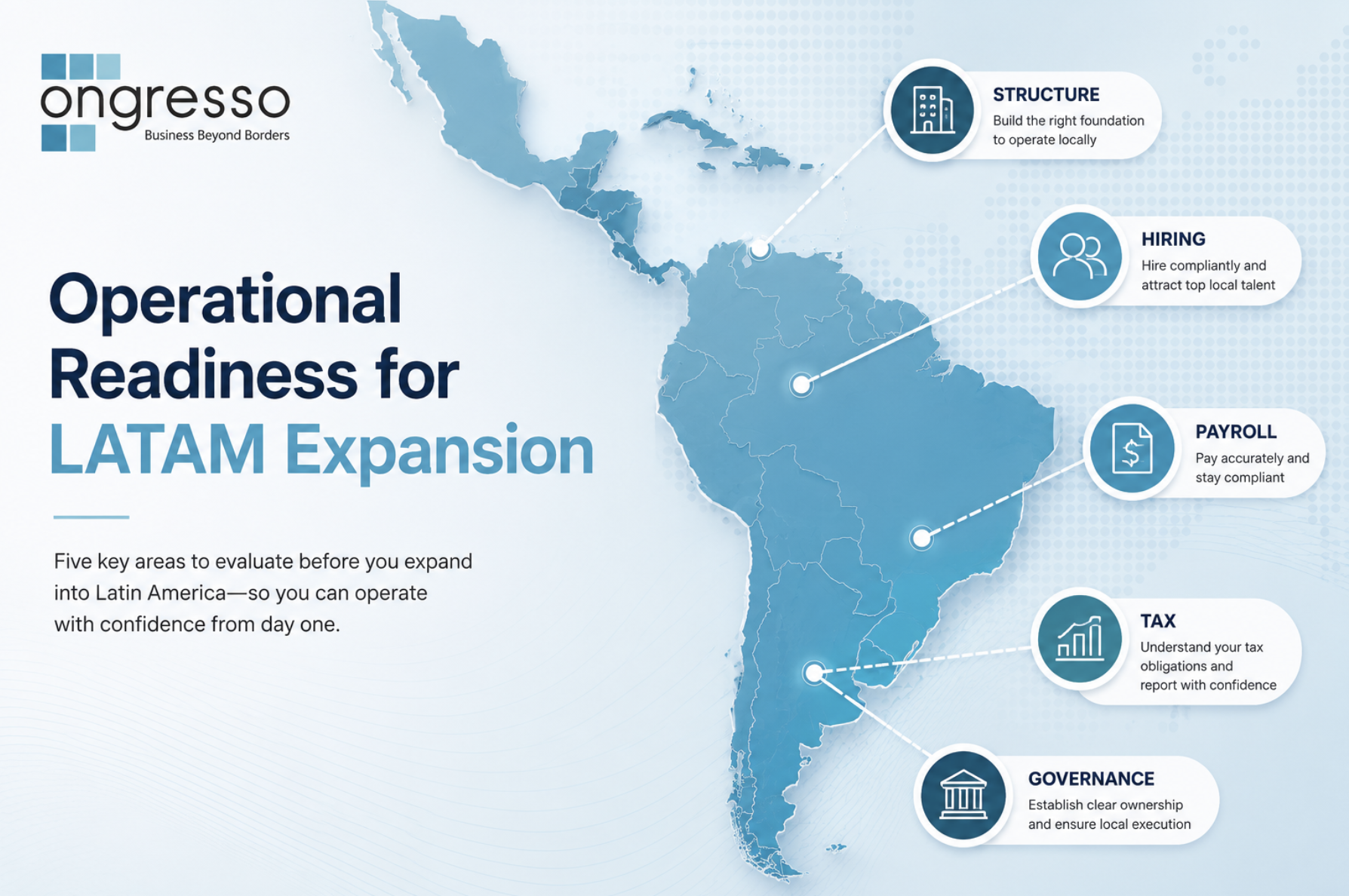 ongresso
Business Beyond Borders

Operational Readiness for LATAM Expansion

Five key areas to evaluate before you expand into Latin America—so you can operate with confidence from day one.

STRUCTURE
Build the right foundation to operate locally

HIRING
Hire compliantly and attract top local talent

PAYROLL
Pay accurately and stay compliant

TAX
Understand your tax obligations and report with confidence

GOVERNANCE
Establish clear ownership and ensure local execution